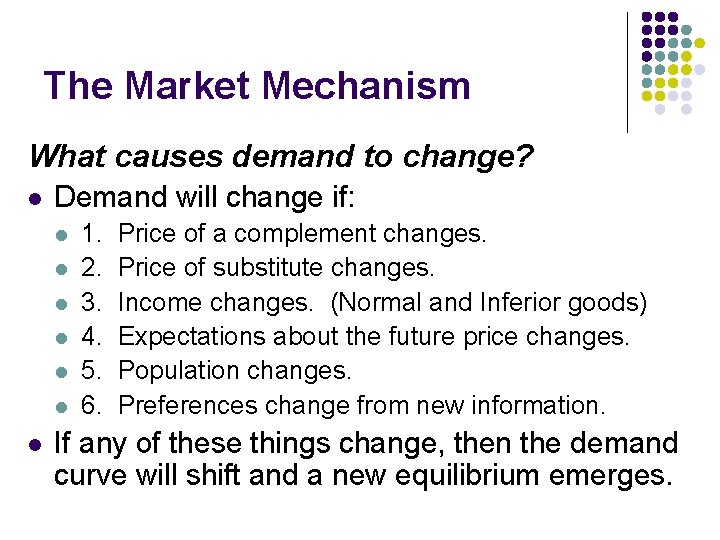 The Market Mechanism

What causes demand to change?

- Demand will change if:
  - 1. Price of a complement changes.
  - 2. Price of substitute changes.
  - 3. Income changes. (Normal and Inferior goods)
  - 4. Expectations about the future price changes.
  - 5. Population changes.
  - 6. Preferences change from new information.
- If any of these things change, then the demand curve will shift and a new equilibrium emerges.